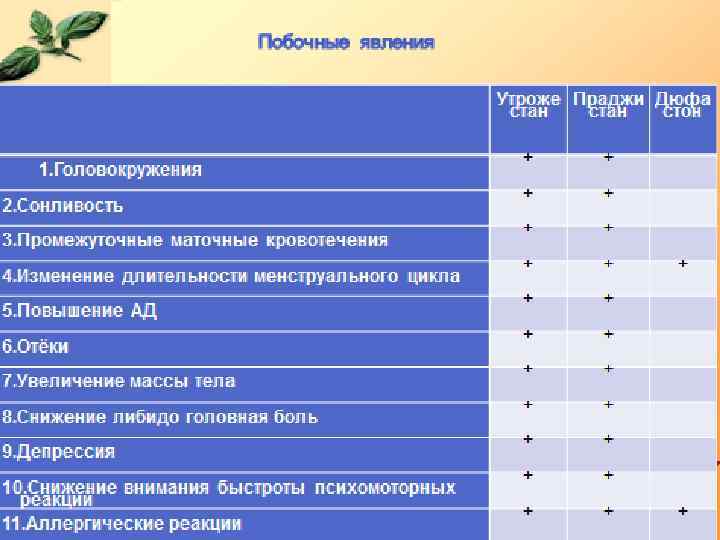 Побочные явления

| | Утроже стан | Праджи стан | Дюфа стон |
|---|---|---|---|
| 1.Головокружения | + | + | |
| 2.Сонливость | + | + | |
| 3.Промежуточные маточные кровотечения | + | + | |
| 4.Изменение длительности менструального цикла | + | + | + |
| 5.Повышение АД | + | + | |
| 6.Отёки | + | + | |
| 7.Увеличение массы тела | + | + | |
| 8.Снижение либидо головная боль | + | + | |
| 9.Депрессия | + | + | |
| 10.Снижение внимания быстроты психомоторных реакции | + | + | |
| 11.Аллергические реакции | + | + | + |